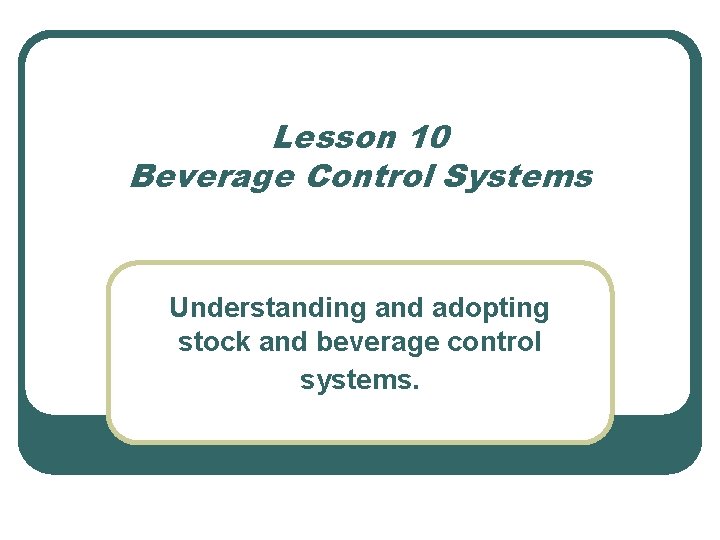 Lesson 10
Beverage Control Systems

Understanding and adopting stock and beverage control systems.